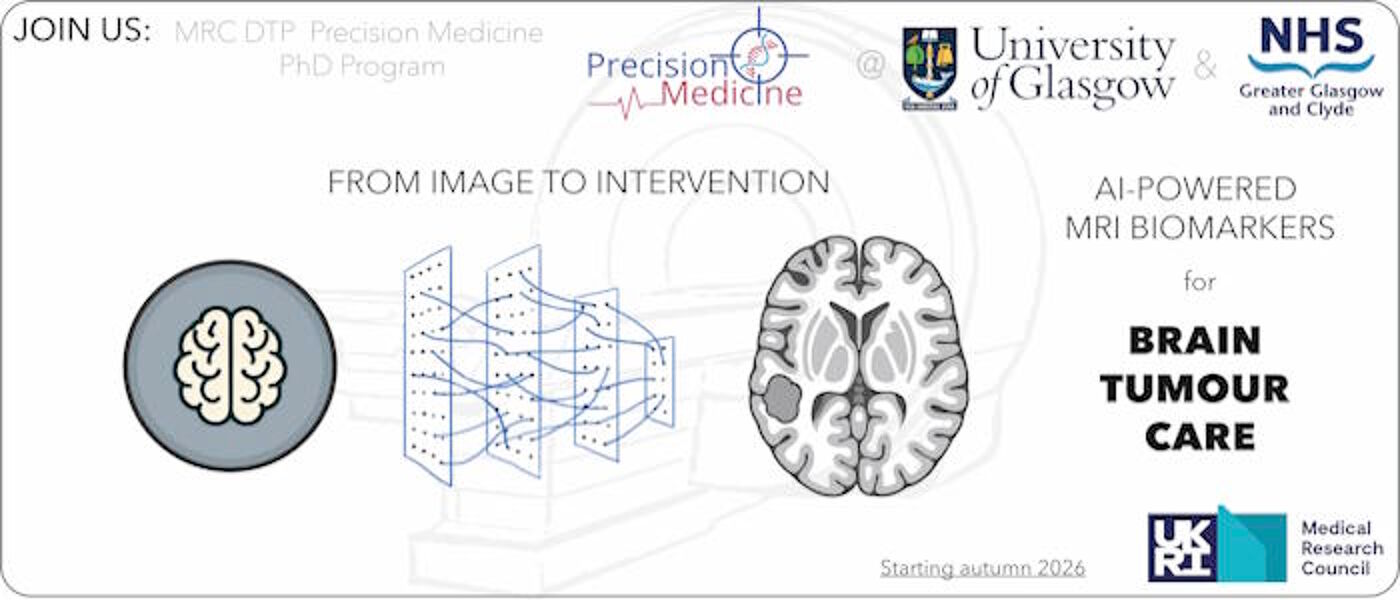 JOIN US: MRC DTP Precision Medicine PhD Program

Precision Medicine

@

University of Glasgow

&

NHS
Greater Glasgow and Clyde

FROM IMAGE TO INTERVENTION

AI-POWERED MRI BIOMARKERS

for

BRAIN TUMOUR CARE

Starting autumn 2026

UKRI

Medical Research Council